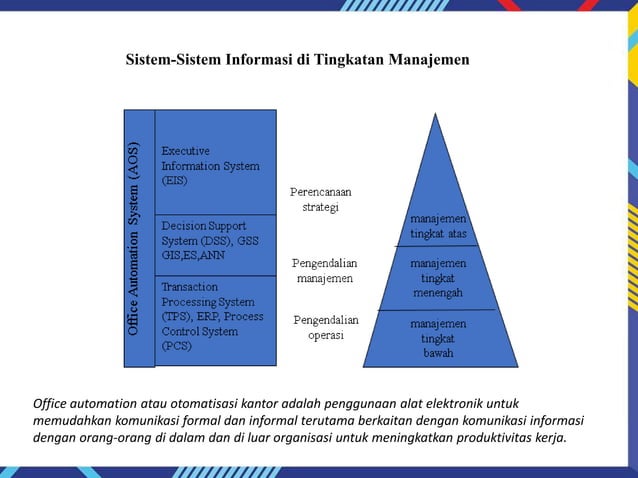 Sistem-Sistem Informasi di Tingkatan Manajemen

Office Automation System (AOS)

Executive Information System (EIS)

Decision Support System (DSS), GSS GIS,ES,ANN

Transaction Processing System (TPS), ERP, Process Control System (PCS)

Perencanaan strategi

Pengendalian manajemen

Pengendalian operasi

manajemen tingkat atas

manajemen tingkat menengah

manajemen tingkat bawah

Office automation atau otomatisasi kantor adalah penggunaan alat elektronik untuk memudahkan komunikasi formal dan informal terutama berkaitan dengan komunikasi informasi dengan orang-orang di dalam dan di luar organisasi untuk meningkatkan produktivitas kerja.